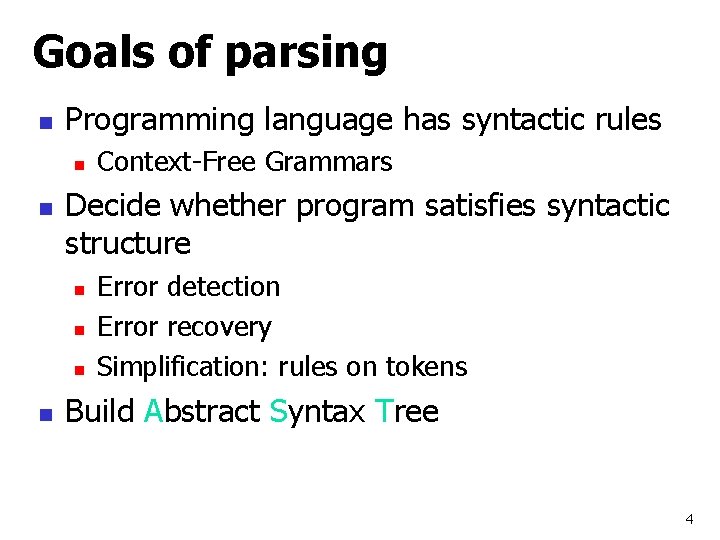 Goals of parsing

- Programming language has syntactic rules
  - Context-Free Grammars
- Decide whether program satisfies syntactic structure
  - Error detection
  - Error recovery
  - Simplification: rules on tokens
- Build Abstract Syntax Tree

4